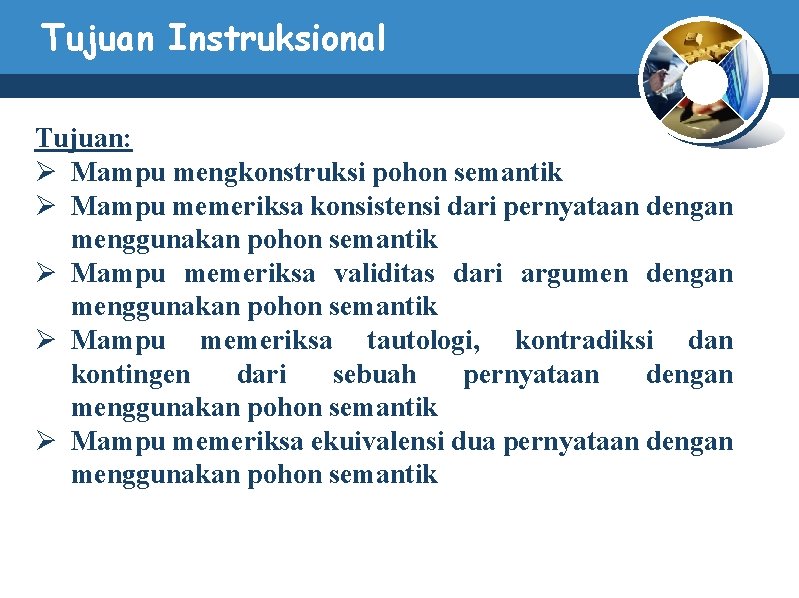 Tujuan Instruksional

Tujuan:
➢ Mampu mengkonstruksi pohon semantik
➢ Mampu memeriksa konsistensi dari pernyataan dengan menggunakan pohon semantik
➢ Mampu memeriksa validitas dari argumen dengan menggunakan pohon semantik
➢ Mampu memeriksa tautologi, kontradiksi dan kontingen dari sebuah pernyataan dengan menggunakan pohon semantik
➢ Mampu memeriksa ekuivalensi dua pernyataan dengan menggunakan pohon semantik